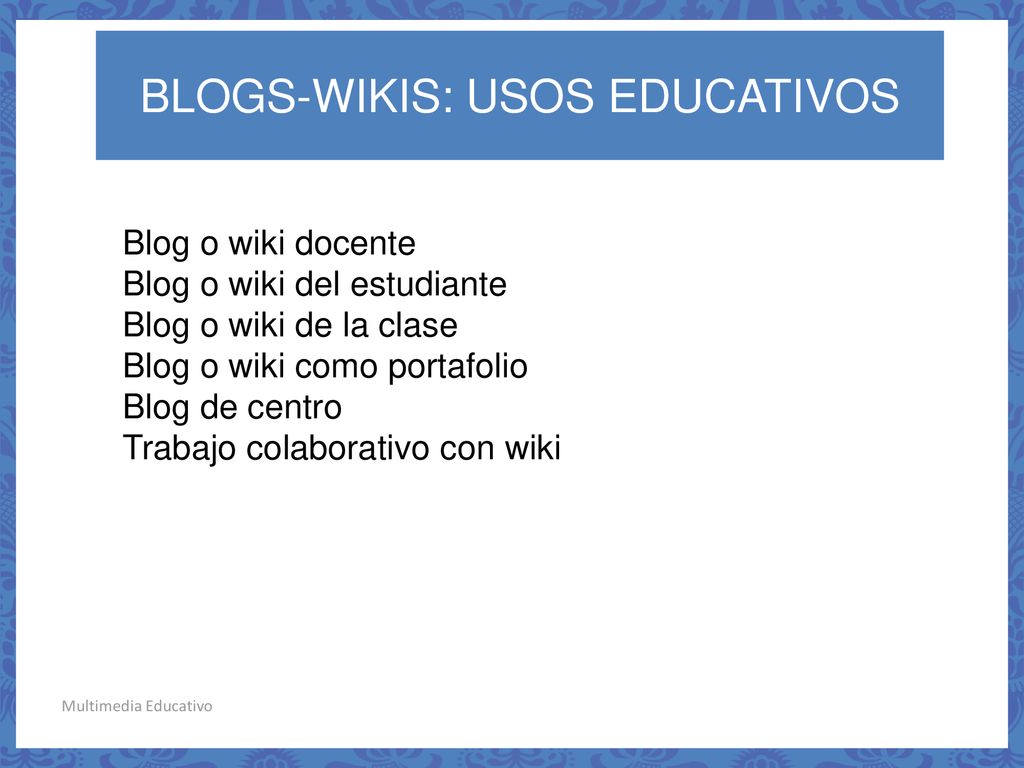 BLOGS-WIKIS: USOS EDUCATIVOS

Blog o wiki docente
Blog o wiki del estudiante
Blog o wiki de la clase
Blog o wiki como portafolio
Blog de centro
Trabajo colaborativo con wiki

Multimedia Educativo